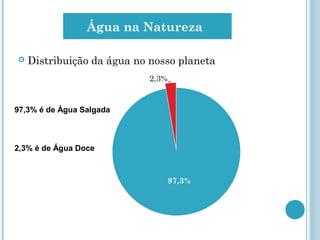 Água na Natureza

Distribuição da água no nosso planeta

2,3%

97,3% é de Água Salgada

2,3% é de Água Doce

97,3%